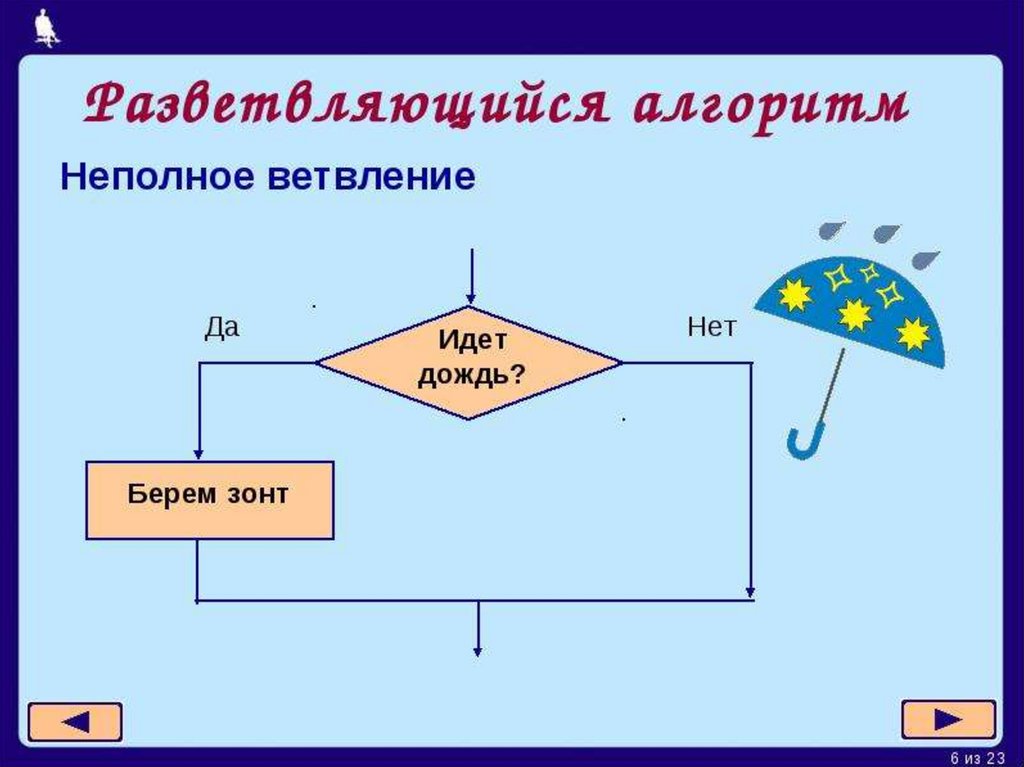 Разветвляющийся алгоритм

Неполное ветвление

Да

Идет дождь?

Нет

Берем зонт

6 из 23